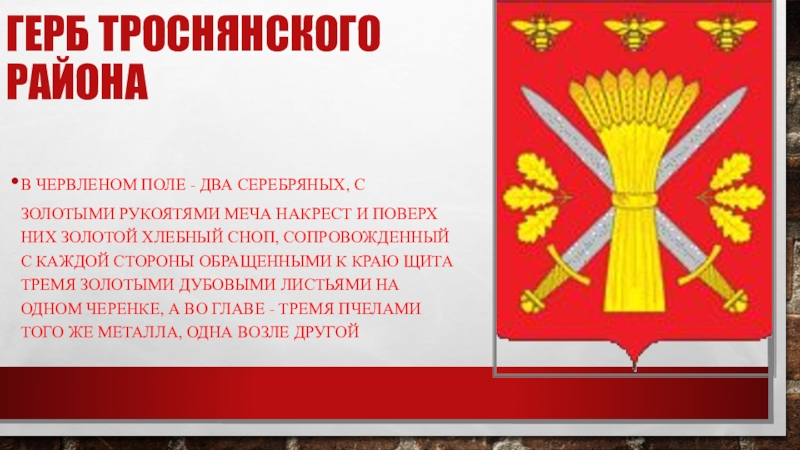 ГЕРБ ТРОСНЯНСКОГО РАЙОНА

• В ЧЕРВЛЕНОМ ПОЛЕ - ДВА СЕРЕБРЯНЫХ, С ЗОЛОТЫМИ РУКОЯТЯМИ МЕЧА НАКРЕСТ И ПОВЕРХ НИХ ЗОЛОТОЙ ХЛЕБНЫЙ СНОП, СОПРОВОЖДЕННЫЙ С КАЖДОЙ СТОРОНЫ ОБРАЩЕННЫМИ К КРАЮ ЩИТА ТРЕМЯ ЗОЛОТЫМИ ДУБОВЫМИ ЛИСТЬЯМИ НА ОДНОМ ЧЕРЕНКЕ, А ВО ГЛАВЕ - ТРЕМЯ ПЧЕЛАМИ ТОГО ЖЕ МЕТАЛЛА, ОДНА ВОЗЛЕ ДРУГОЙ